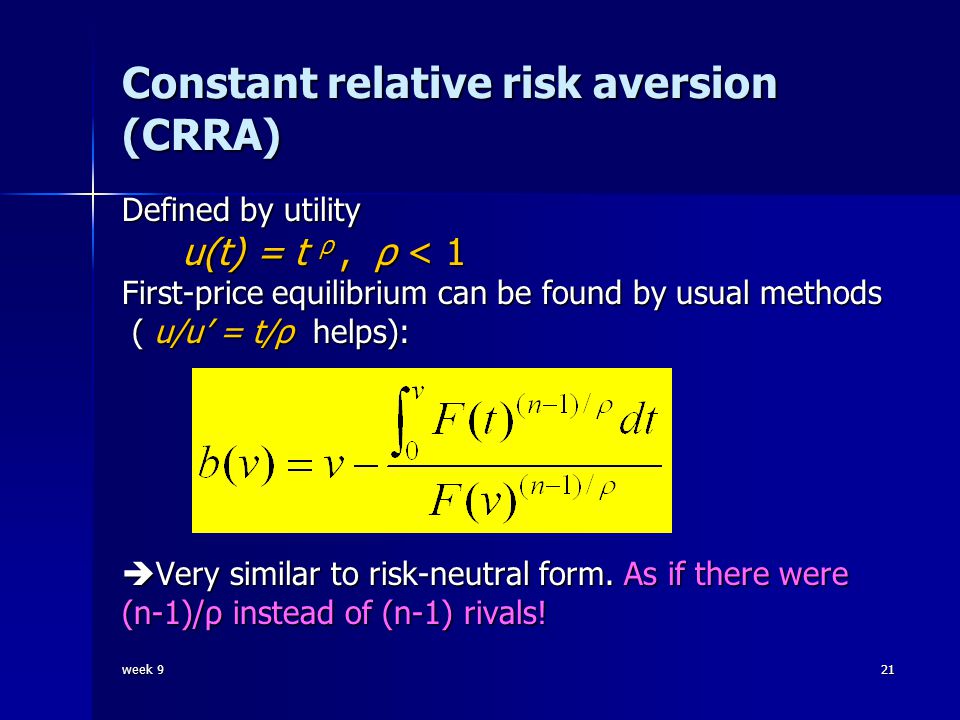 Constant relative risk aversion (CRRA)

Defined by utility

$u(t) = t^{\rho}$ , $\rho < 1$

First-price equilibrium can be found by usual methods ( $u/u' = t/\rho$ helps):

$b(v) = v - \frac{\int_0^v F(t)^{(n-1)/\rho} dt}{F(v)^{(n-1)/\rho}}$

➔Very similar to risk-neutral form. As if there were (n-1)/ρ instead of (n-1) rivals!

week 9

21